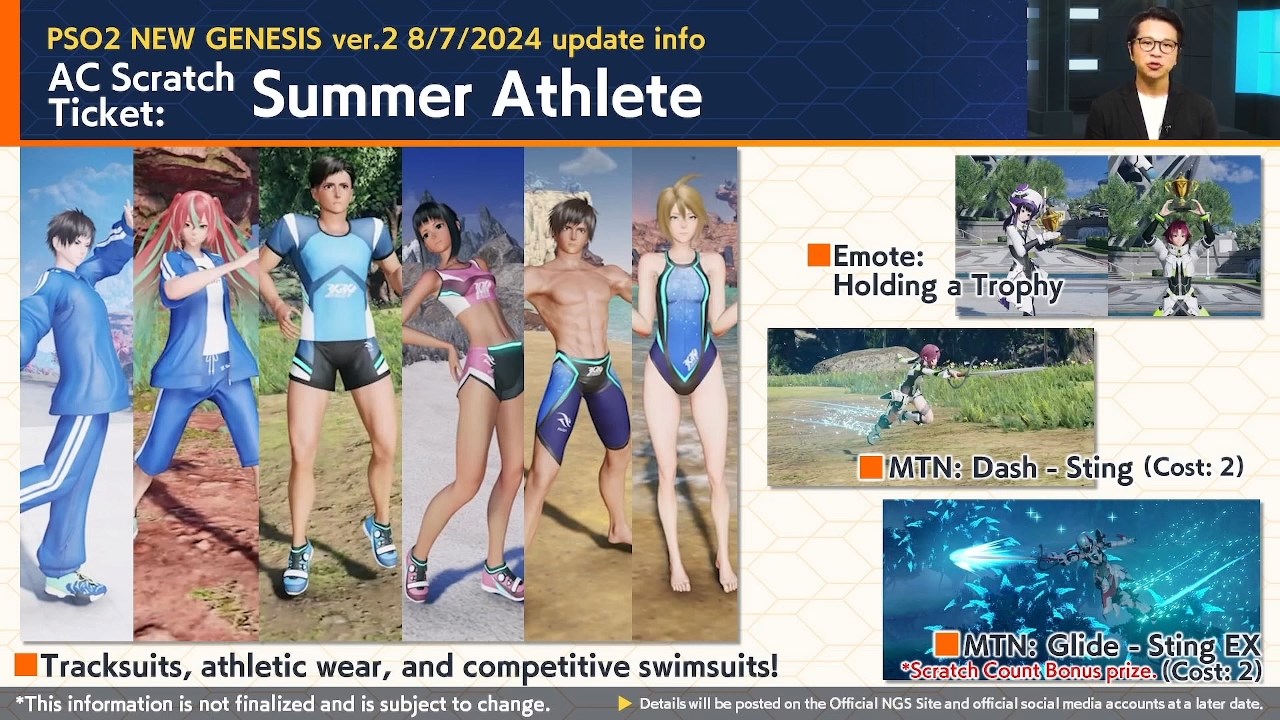 PSO2 NEW GENESIS ver.2 8/7/2024 update info

AC Scratch Ticket: Summer Athlete

Emote: Holding a Trophy

MTN: Dash - Sting (Cost: 2)

MTN: Glide - Sting EX
*Scratch Count Bonus prize. (Cost: 2)

Tracksuits, athletic wear, and competitive swimsuits!

*This information is not finalized and is subject to change.

Details will be posted on the Official NGS Site and official social media accounts at a later date.